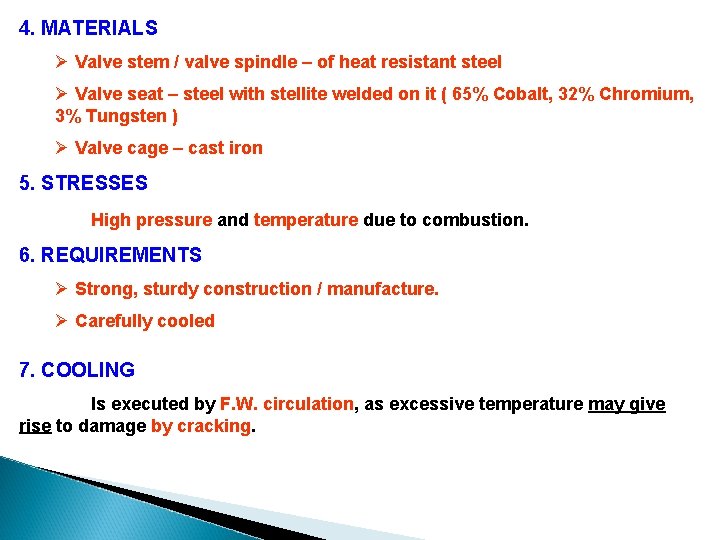 4. MATERIALS

➢ Valve stem / valve spindle – of heat resistant steel

➢ Valve seat – steel with stellite welded on it ( 65% Cobalt, 32% Chromium, 3% Tungsten )

➢ Valve cage – cast iron

5. STRESSES

High pressure and temperature due to combustion.

6. REQUIREMENTS

➢ Strong, sturdy construction / manufacture.

➢ Carefully cooled

7. COOLING

Is executed by F.W. circulation, as excessive temperature may give rise to damage by cracking.